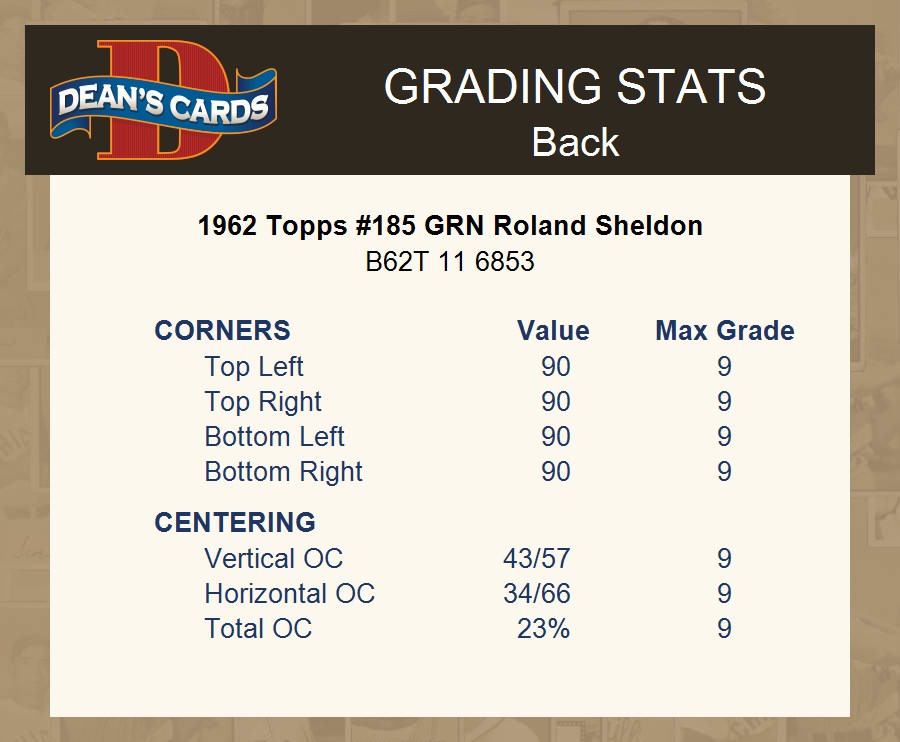 DEAN'S CARDS

GRADING STATS
Back

1962 Topps #185 GRN Roland Sheldon
B62T 11 6853

| CORNERS | Value | Max Grade |
|---|---|---|
| Top Left | 90 | 9 |
| Top Right | 90 | 9 |
| Bottom Left | 90 | 9 |
| Bottom Right | 90 | 9 |
| CENTERING | | |
| Vertical OC | 43/57 | 9 |
| Horizontal OC | 34/66 | 9 |
| Total OC | 23% | 9 |